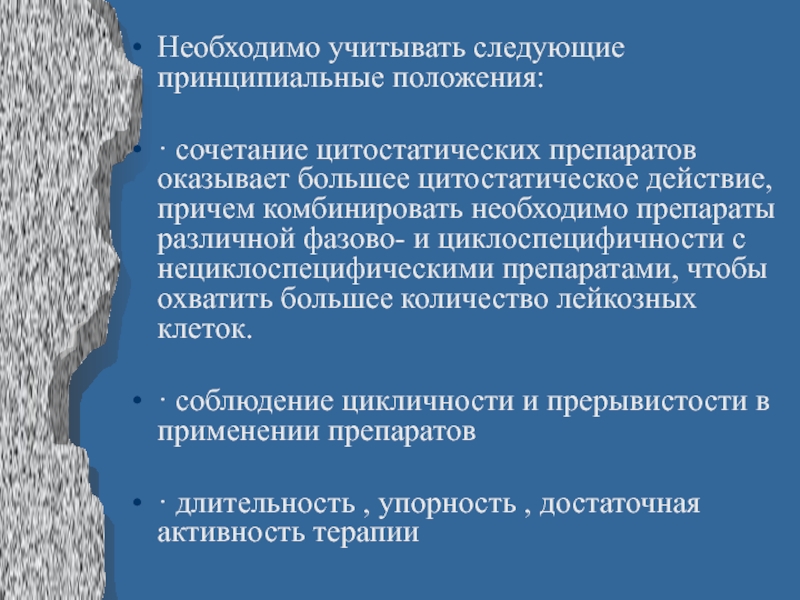 • Необходимо учитывать следующие принципиальные положения:

• · сочетание цитостатических препаратов оказывает большее цитостатическое действие, причем комбинировать необходимо препараты различной фазово- и циклоспецифичности с нециклоспецифическими препаратами, чтобы охватить большее количество лейкозных клеток.

• · соблюдение цикличности и прерывистости в применении препаратов

• · длительность , упорность , достаточная активность терапии